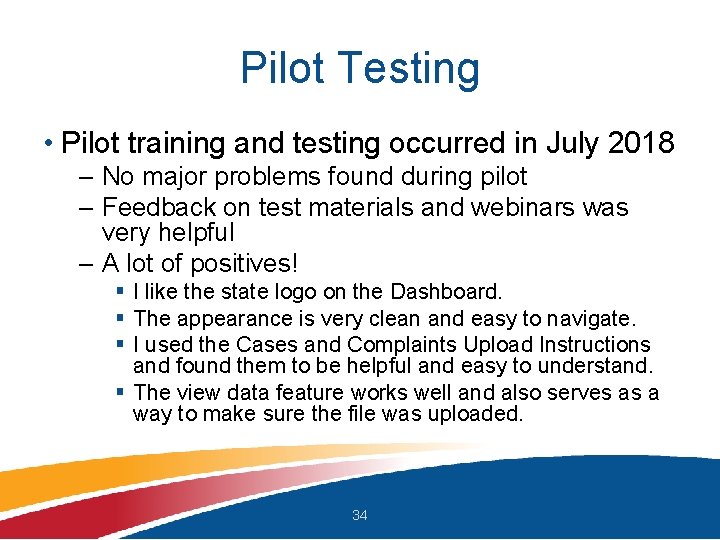 Pilot Testing

• Pilot training and testing occurred in July 2018
– No major problems found during pilot
– Feedback on test materials and webinars was very helpful
– A lot of positives!
▪ I like the state logo on the Dashboard.
▪ The appearance is very clean and easy to navigate.
▪ I used the Cases and Complaints Upload Instructions and found them to be helpful and easy to understand.
▪ The view data feature works well and also serves as a way to make sure the file was uploaded.

34